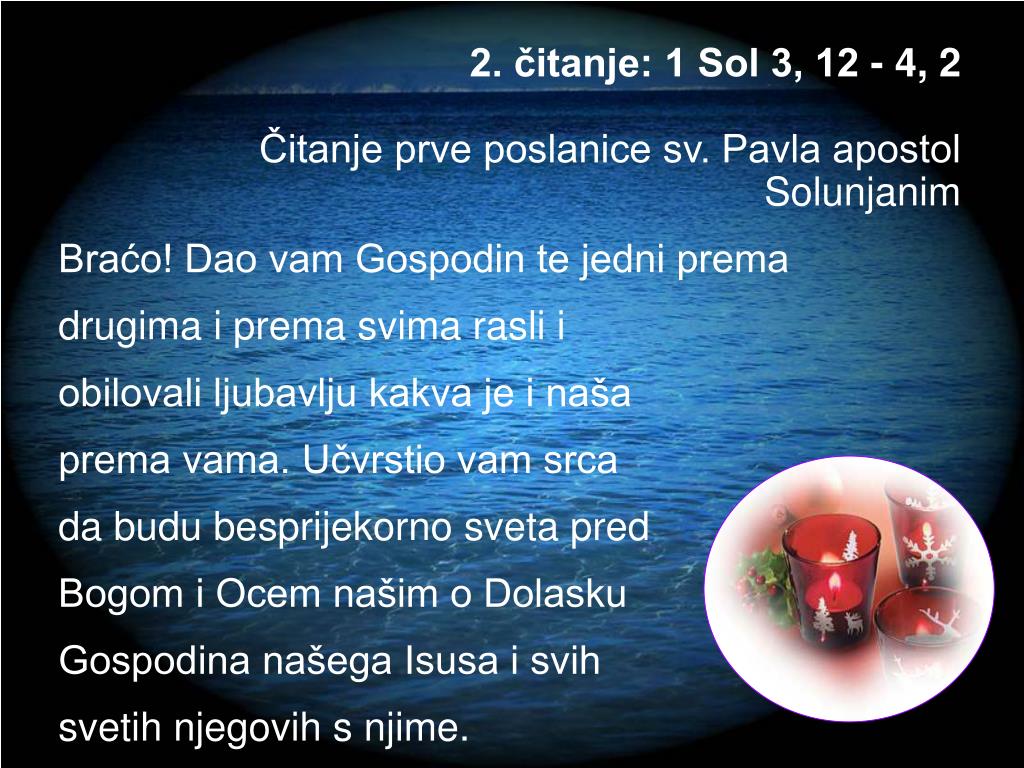 2. čitanje: 1 Sol 3, 12 - 4, 2

Čitanje prve poslanice sv. Pavla apostol Solunjanim

Braćo! Dao vam Gospodin te jedni prema drugima i prema svima rasli i obilovali ljubavlju kakva je i naša prema vama. Učvrstio vam srca da budu besprijekorno sveta pred Bogom i Ocem našim o Dolasku Gospodina našega Isusa i svih svetih njegovih s njime.